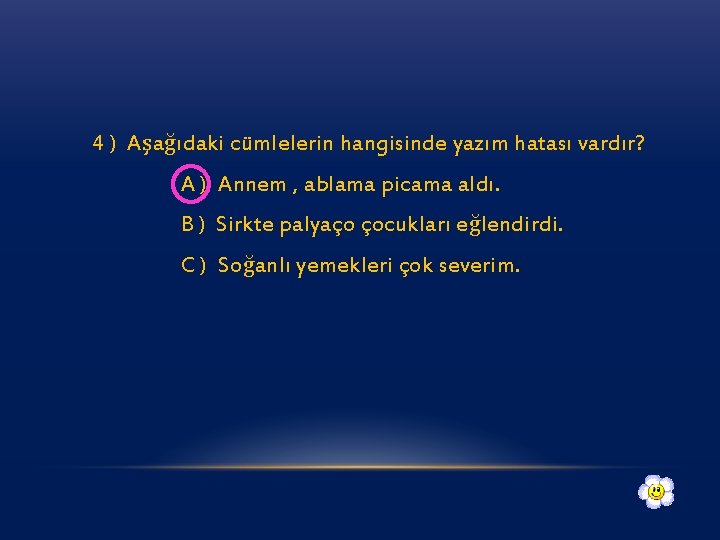 4 ) Aşağıdaki cümlelerin hangisinde yazım hatası vardır?

A ) Annem , ablama picama aldı.

B ) Sirkte palyaço çocukları eğlendirdi.

C ) Soğanlı yemekleri çok severim.